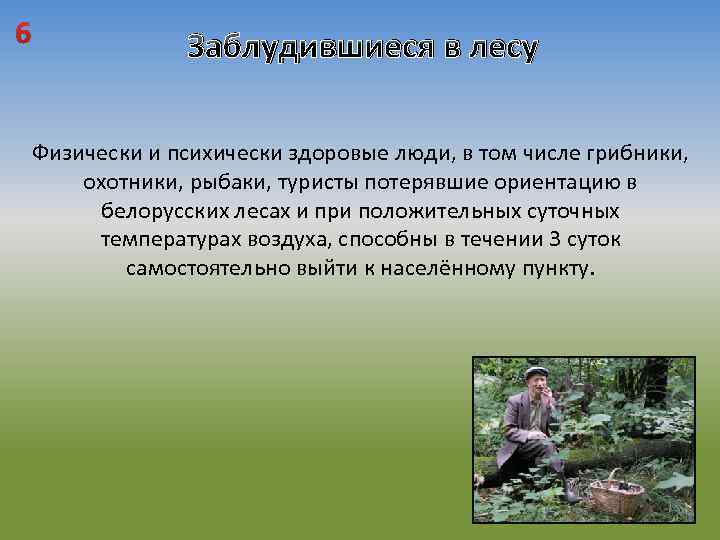 6

Заблудившиеся в лесу

Физически и психически здоровые люди, в том числе грибники, охотники, рыбаки, туристы потерявшие ориентацию в белорусских лесах и при положительных суточных температурах воздуха, способны в течении 3 суток самостоятельно выйти к населённому пункту.